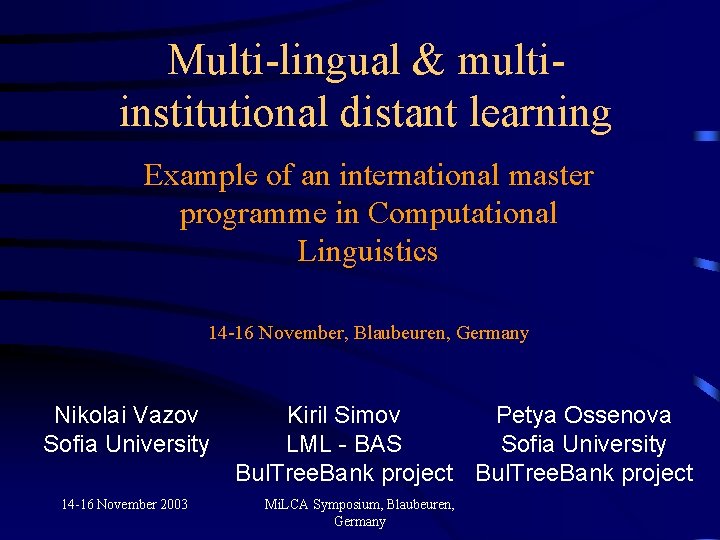 Multi-lingual & multi-institutional distant learning

Example of an international master programme in Computational Linguistics

14-16 November, Blaubeuren, Germany

Nikolai Vazov
Sofia University

Kiril Simov
LML - BAS
BulTreeBank project

Petya Ossenova
Sofia University
BulTreeBank project

14-16 November 2003

MiLCA Symposium, Blaubeuren, Germany